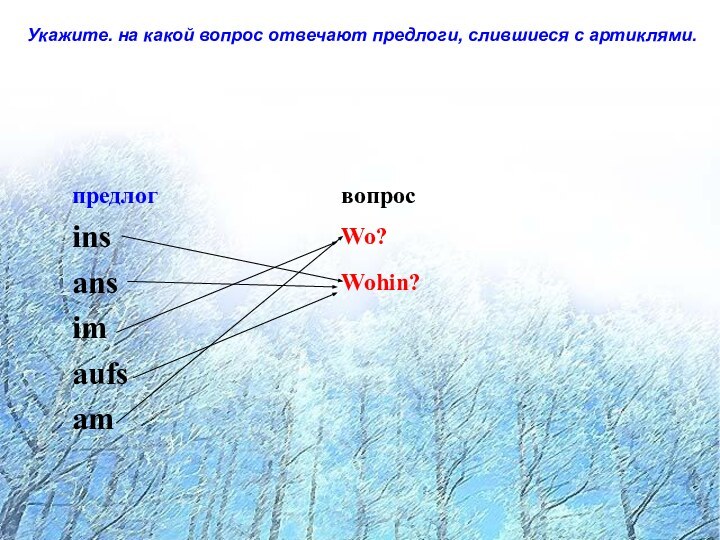 Укажите. на какой вопрос отвечают предлоги, слившиеся с артиклями.

предлог
ins
ans
im
aufs
am

вопрос
Wo?
Wohin?